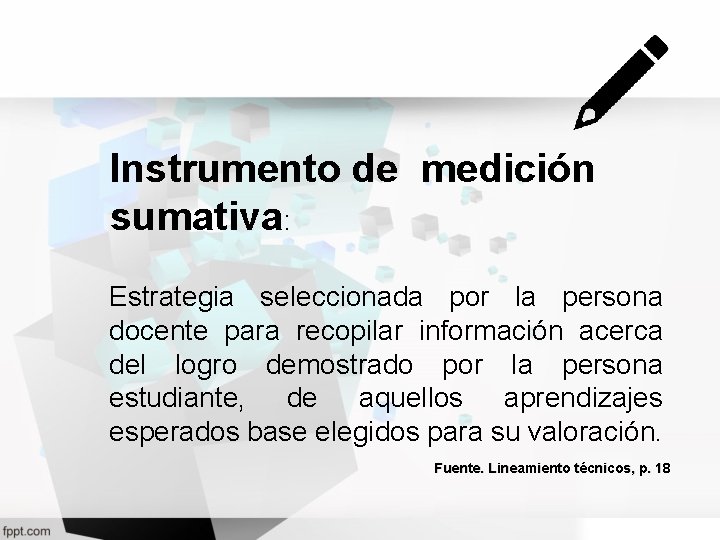 Instrumento de medición sumativa:

Estrategia seleccionada por la persona docente para recopilar información acerca del logro demostrado por la persona estudiante, de aquellos aprendizajes esperados base elegidos para su valoración.

Fuente. Lineamiento técnicos, p. 18

fppt.com